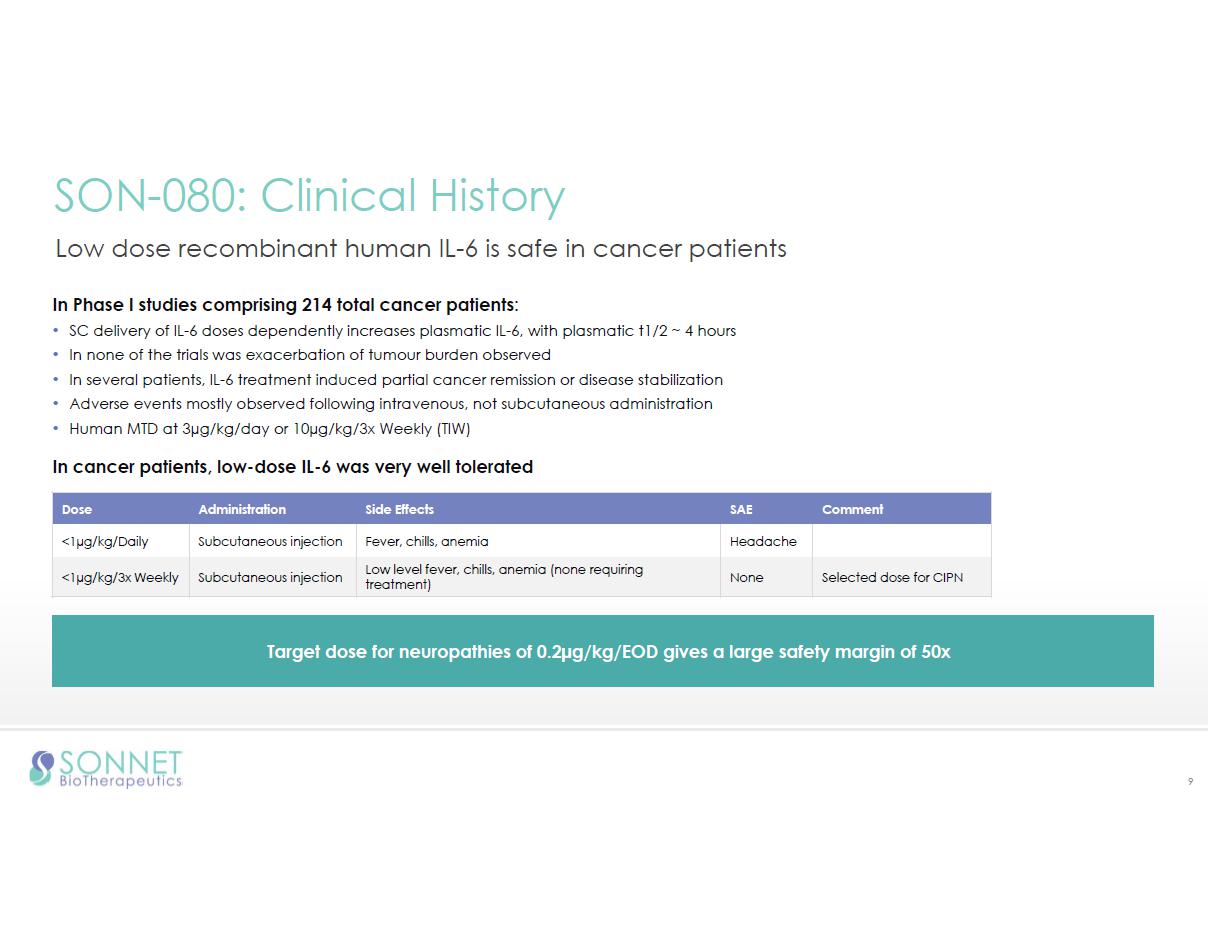 SON-080: Clinical History

Low dose recombinant human IL-6 is safe in cancer patients

In Phase I studies comprising 214 total cancer patients:

• SC delivery of IL-6 doses dependently increases plasmatic IL-6, with plasmatic t1/2 ~ 4 hours
• In none of the trials was exacerbation of tumour burden observed
• In several patients, IL-6 treatment induced partial cancer remission or disease stabilization
• Adverse events mostly observed following intravenous, not subcutaneous administration
• Human MTD at 3µg/kg/day or 10µg/kg/3x Weekly (TIW)

In cancer patients, low-dose IL-6 was very well tolerated

| Dose | Administration | Side Effects | SAE | Comment |
|---|---|---|---|---|
| <1µg/kg/Daily | Subcutaneous injection | Fever, chills, anemia | Headache | |
| <1µg/kg/3x Weekly | Subcutaneous injection | Low level fever, chills, anemia (none requiring treatment) | None | Selected dose for CIPN |

Target dose for neuropathies of 0.2µg/kg/EOD gives a large safety margin of 50x

SONNET BioTherapeutics

9